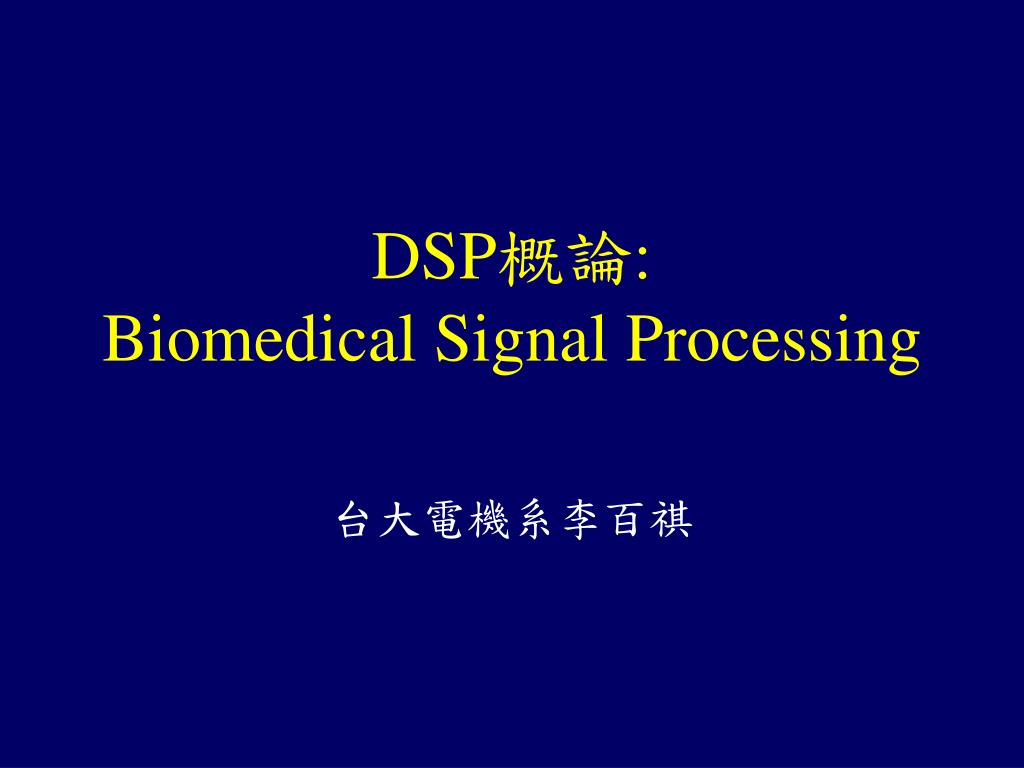 DSP概論:
Biomedical Signal Processing

台大電機系李百祺